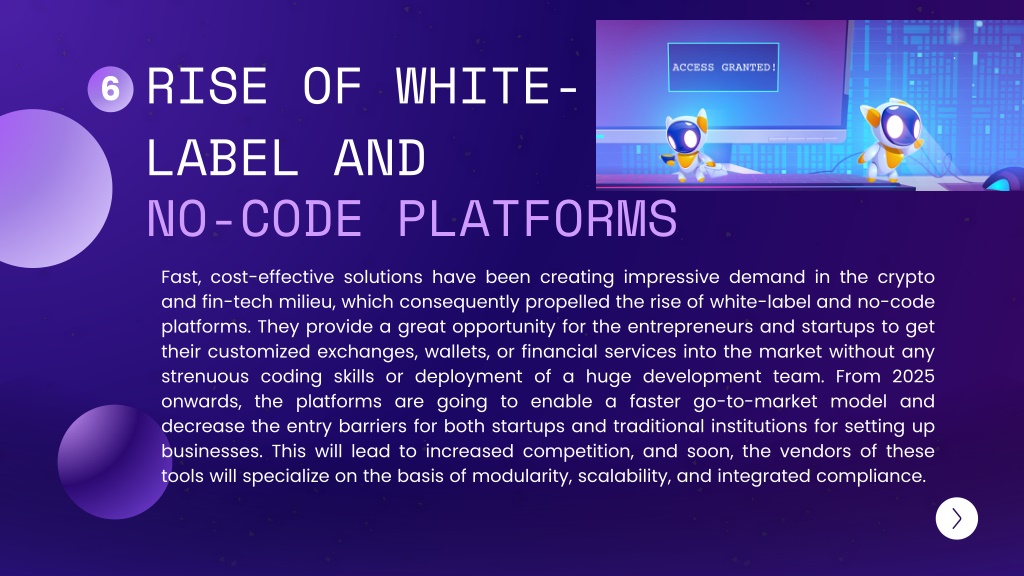 6 RISE OF WHITE-LABEL AND NO-CODE PLATFORMS

ACCESS GRANTED!

Fast, cost-effective solutions have been creating impressive demand in the crypto and fin-tech milieu, which consequently propelled the rise of white-label and no-code platforms. They provide a great opportunity for the entrepreneurs and startups to get their customized exchanges, wallets, or financial services into the market without any strenuous coding skills or deployment of a huge development team. From 2025 onwards, the platforms are going to enable a faster go-to-market model and decrease the entry barriers for both startups and traditional institutions for setting up businesses. This will lead to increased competition, and soon, the vendors of these tools will specialize on the basis of modularity, scalability, and integrated compliance.